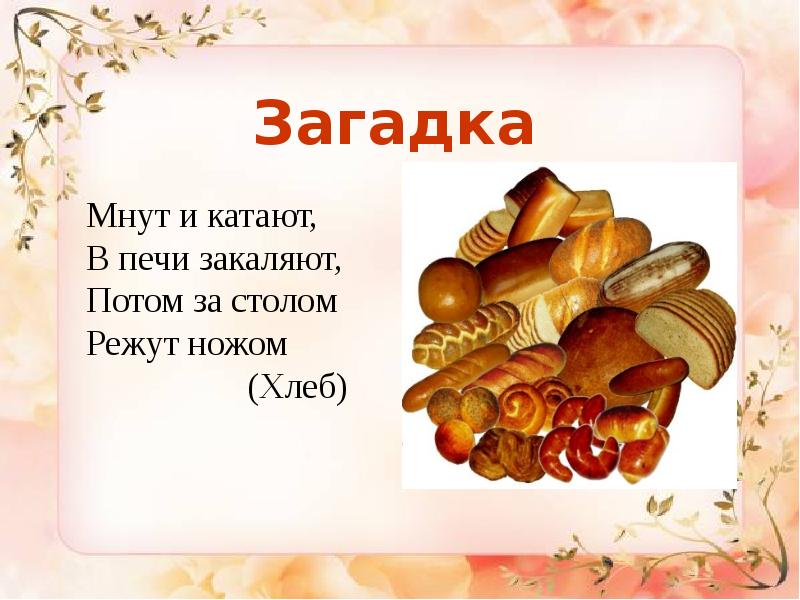 Загадка

Мнут и катают,
В печи закаляют,
Потом за столом
Режут ножом
(Хлеб)